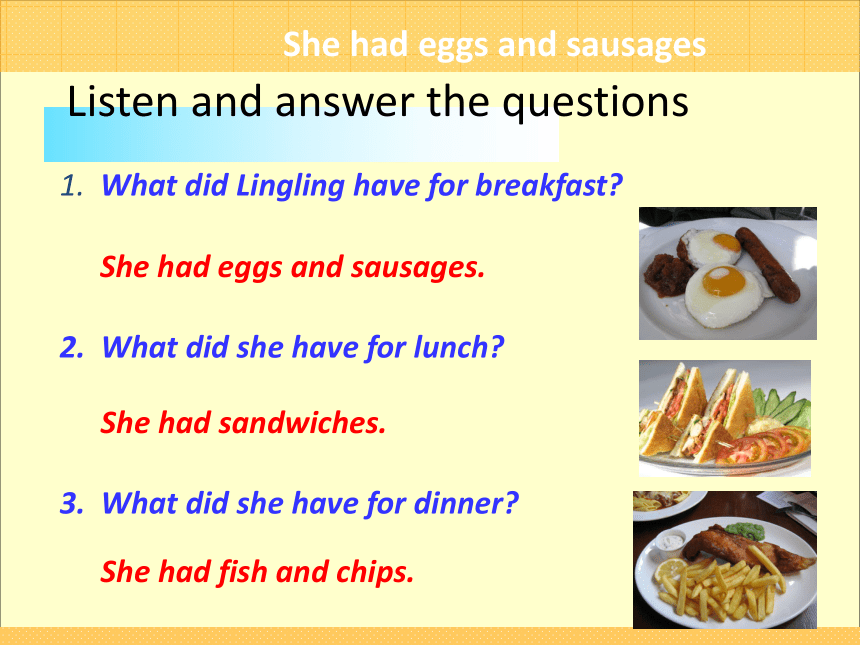 She had eggs and sausages

Listen and answer the questions

1. What did Lingling have for breakfast?

She had eggs and sausages.

2. What did she have for lunch?

She had sandwiches.

3. What did she have for dinner?

She had fish and chips.